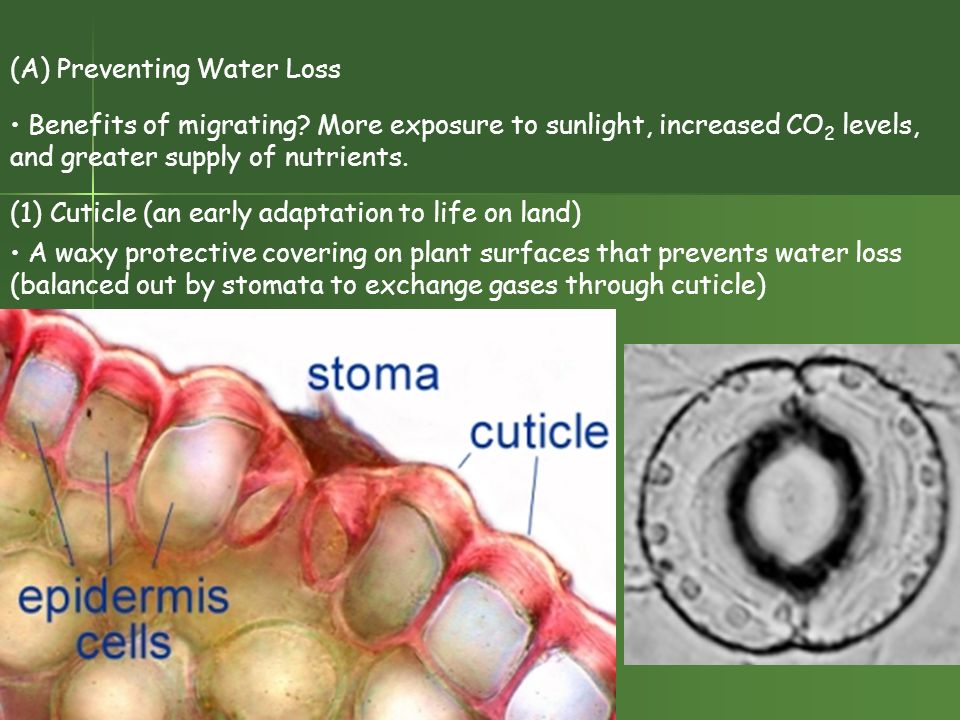 (A) Preventing Water Loss

• Benefits of migrating? More exposure to sunlight, increased $CO_2$ levels, and greater supply of nutrients.

(1) Cuticle (an early adaptation to life on land)

• A waxy protective covering on plant surfaces that prevents water loss (balanced out by stomata to exchange gases through cuticle)

stoma

cuticle

epidermis cells